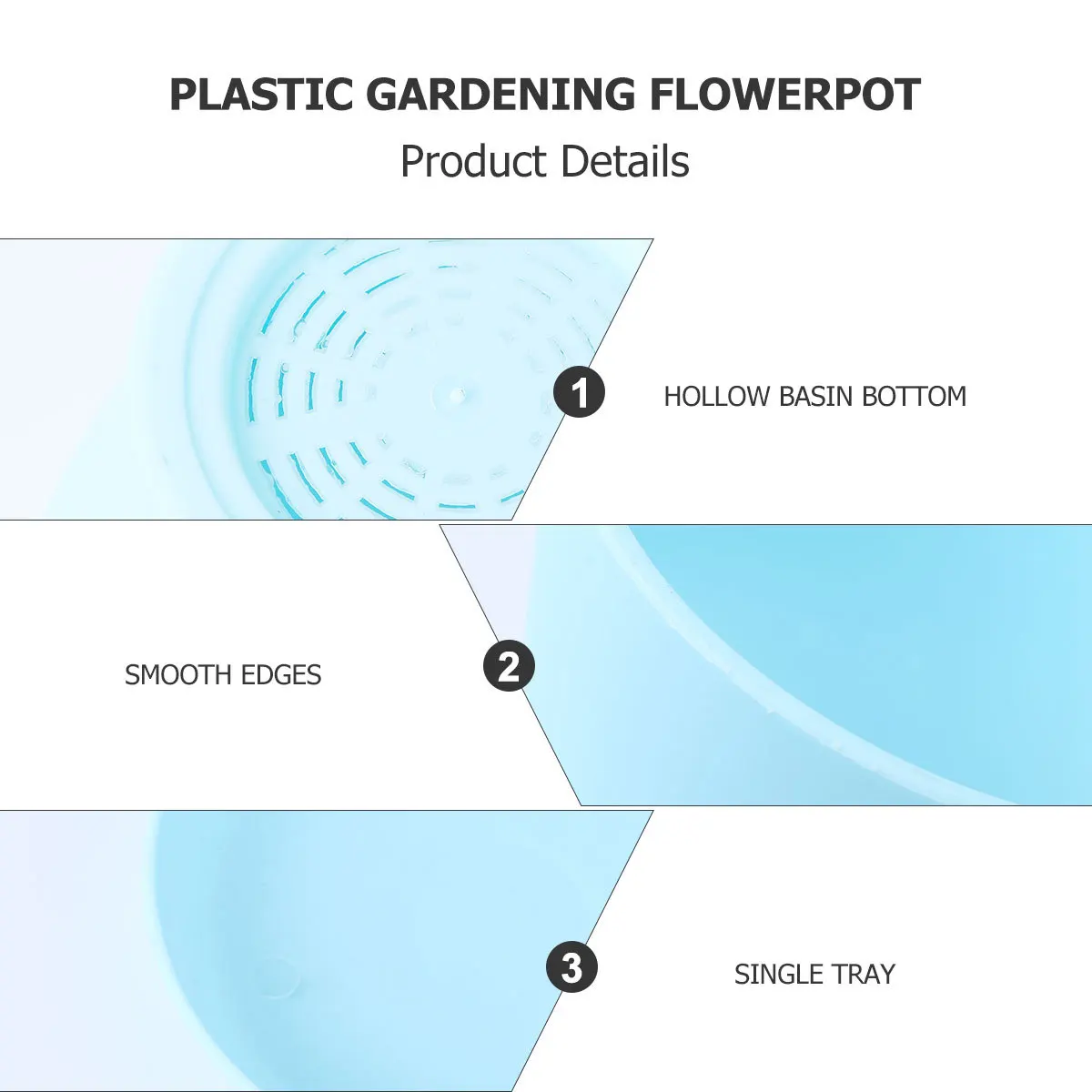 PLASTIC GARDENING FLOWERPOT
Product Details

1
HOLLOW BASIN BOTTOM

SMOOTH EDGES
2

3
SINGLE TRAY